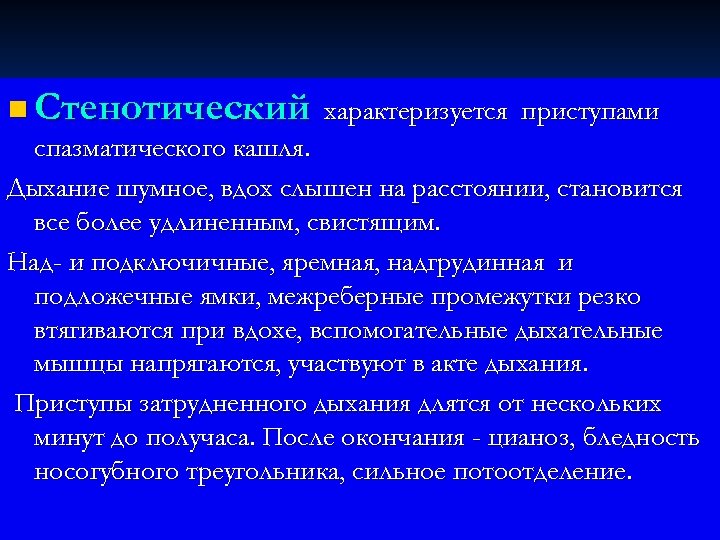 Стенотический характеризуется приступами спазматического кашля.

Дыхание шумное, вдох слышен на расстоянии, становится все более удлиненным, свистящим.

Над- и подключичные, яремная, надгрудинная и подложечные ямки, межреберные промежутки резко втягиваются при вдохе, вспомогательные дыхательные мышцы напрягаются, участвуют в акте дыхания.

Приступы затрудненного дыхания длятся от нескольких минут до получаса. После окончания - цианоз, бледность носогубного треугольника, сильное потоотделение.